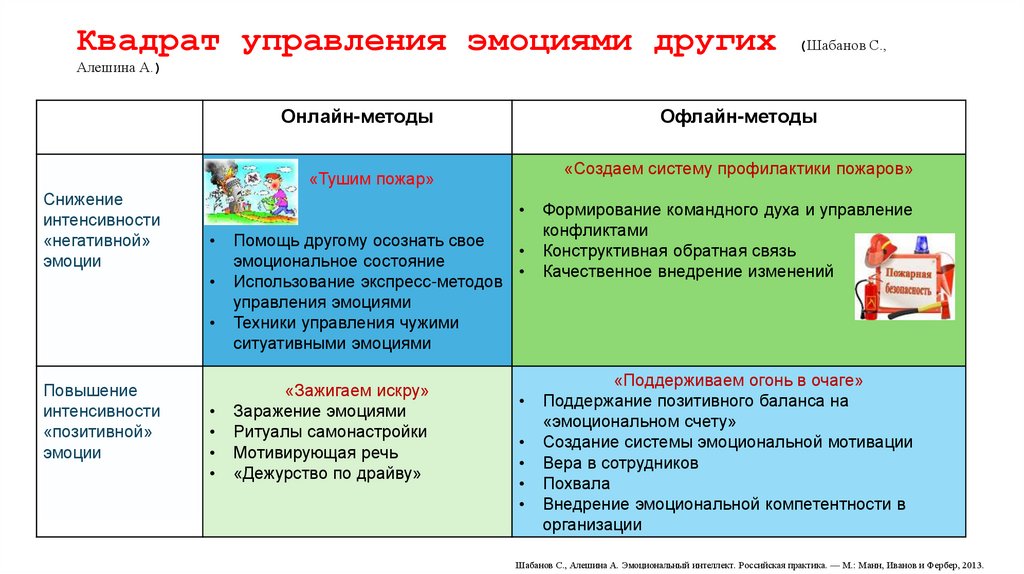 Квадрат управления эмоциями других (Шабанов С., Алешина А.)

|  | Онлайн-методы | Офлайн-методы |
|---|---|---|
| Снижение интенсивности «негативной» эмоции | «Тушим пожар» • Помощь другому осознать свое эмоциональное состояние • Использование экспресс-методов управления эмоциями • Техники управления чужими ситуативными эмоциями | «Создаем систему профилактики пожаров» • Формирование командного духа и управление конфликтами • Конструктивная обратная связь • Качественное внедрение изменений Пожарная безопасность |
| Повышение интенсивности «позитивной» эмоции | «Зажигаем искру» • Заражение эмоциями • Ритуалы самонастройки • Мотивирующая речь • «Дежурство по драйву» | «Поддерживаем огонь в очаге» • Поддержание позитивного баланса на «эмоциональном счету» • Создание системы эмоциональной мотивации • Вера в сотрудников • Похвала • Внедрение эмоциональной компетентности в организации |

Шабанов С., Алешина А. Эмоциональный интеллект. Российская практика. — М.: Манн, Иванов и Фербер, 2013.